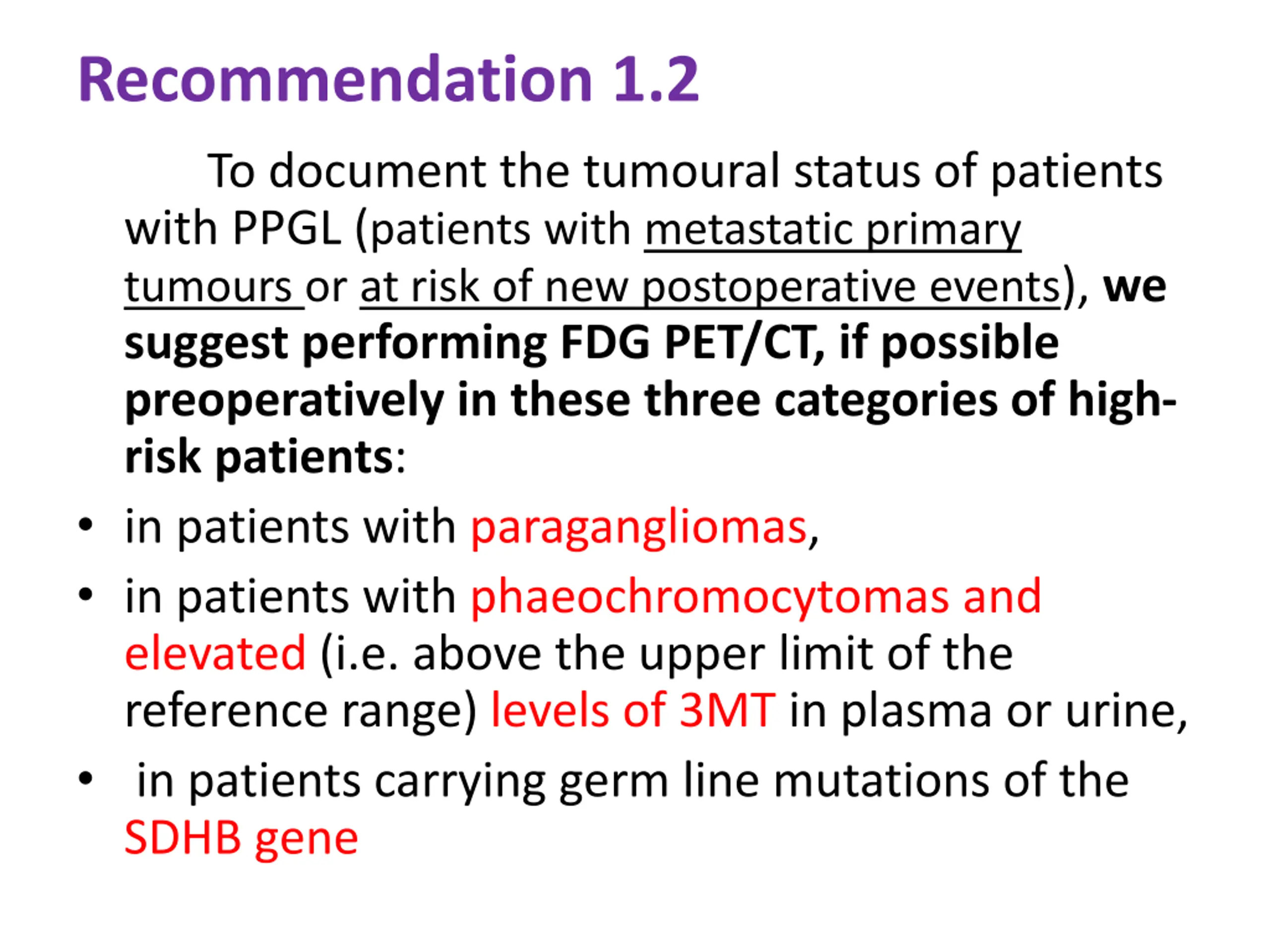 Recommendation 1.2

To document the tumoural status of patients with PPGL (patients with metastatic primary tumours or at risk of new postoperative events), we suggest performing FDG PET/CT, if possible preoperatively in these three categories of high-risk patients:

• in patients with paragangliomas,
• in patients with phaeochromocytomas and elevated (i.e. above the upper limit of the reference range) levels of 3MT in plasma or urine,
• in patients carrying germ line mutations of the SDHB gene